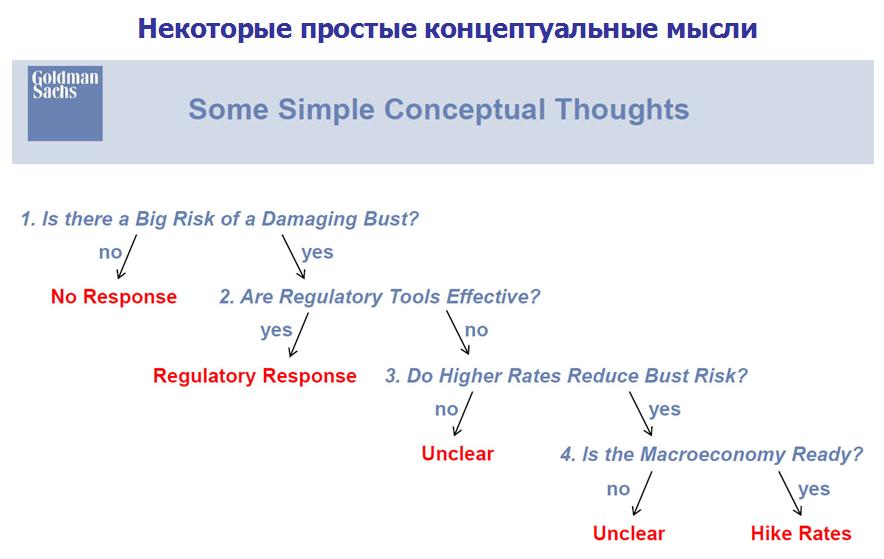 Некоторые простые концептуальные мысли

Goldman Sachs

Some Simple Conceptual Thoughts

1. Is there a Big Risk of a Damaging Bust?

no

yes

No Response

2. Are Regulatory Tools Effective?

yes

no

Regulatory Response

3. Do Higher Rates Reduce Bust Risk?

no

yes

Unclear

4. Is the Macroeconomy Ready?

no

yes

Unclear

Hike Rates